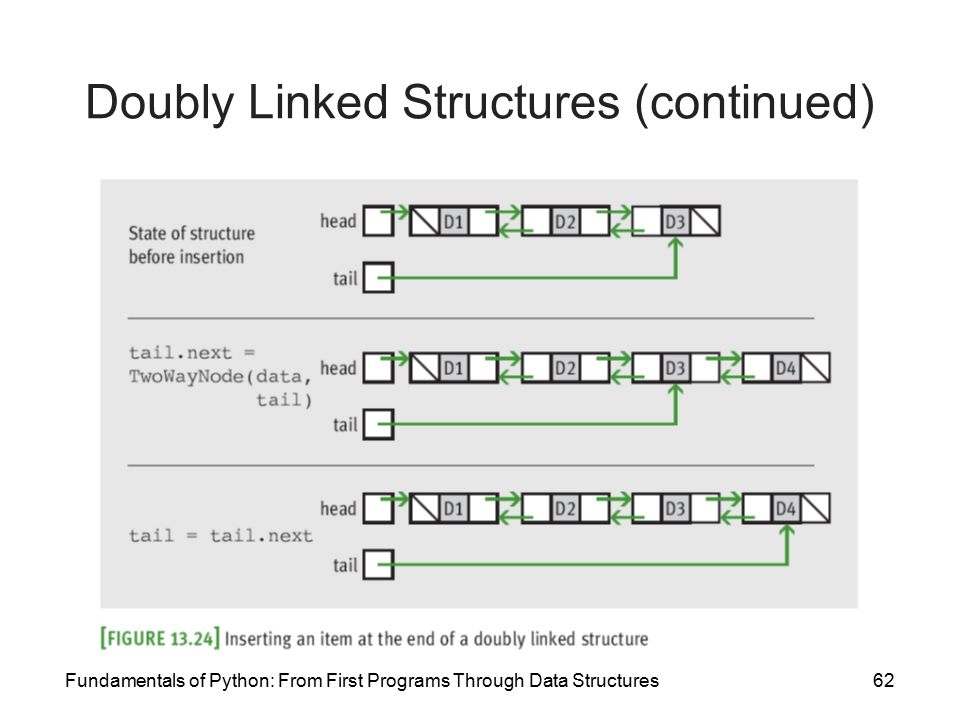 Doubly Linked Structures (continued)

State of structure before insertion

head D1 D2 D3

tail

tail.next = TwoWayNode(data, tail)

head D1 D2 D3 D4

tail

tail = tail.next

head D1 D2 D3 D4

tail

[FIGURE 13.24] Inserting an item at the end of a doubly linked structure

Fundamentals of Python: From First Programs Through Data Structures

62